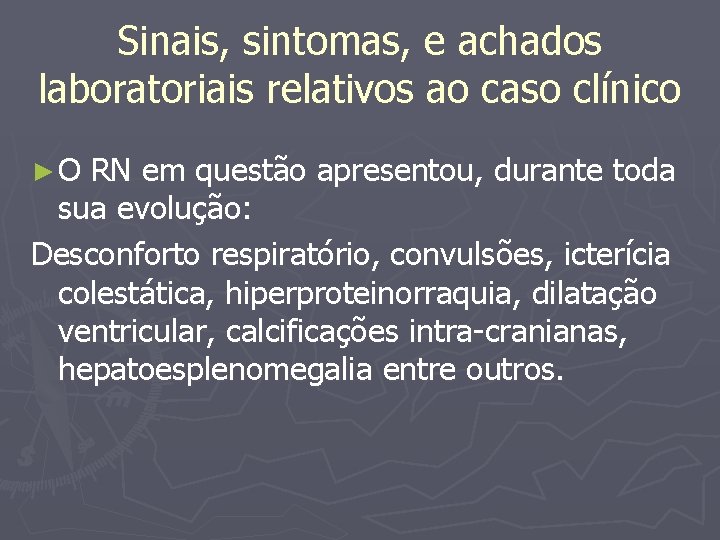 Sinais, sintomas, e achados laboratoriais relativos ao caso clínico

► O RN em questão apresentou, durante toda sua evolução:

Desconforto respiratório, convulsões, icterícia colestática, hiperproteinorraquia, dilatação ventricular, calcificações intra-cranianas, hepatoesplenomegalia entre outros.